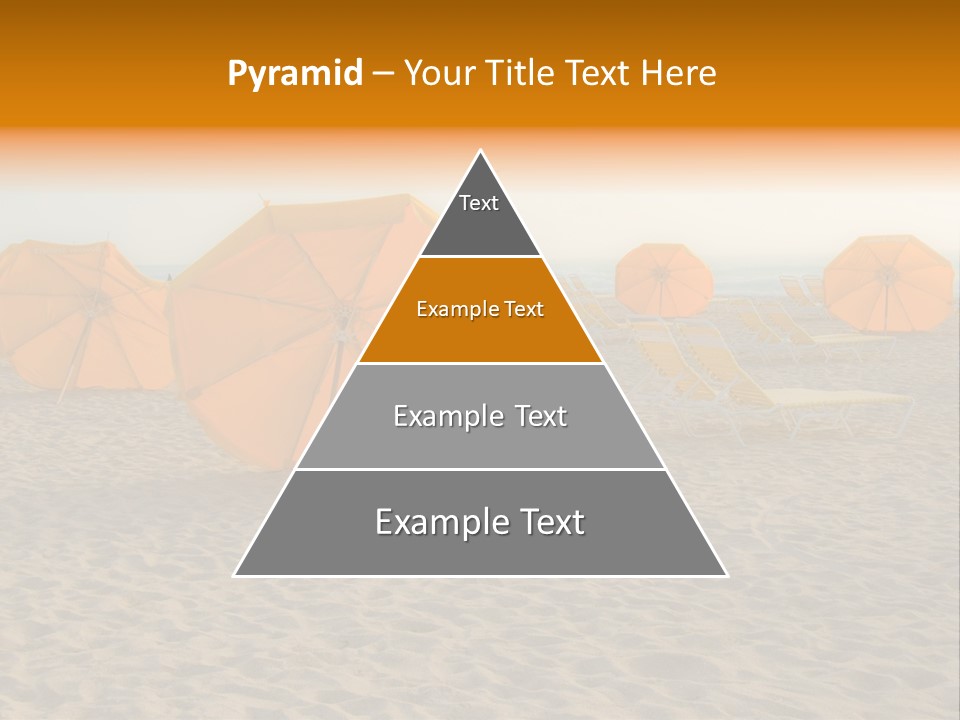 Pyramid – Your Title Text Here

Text

Example Text

Example Text

Example Text